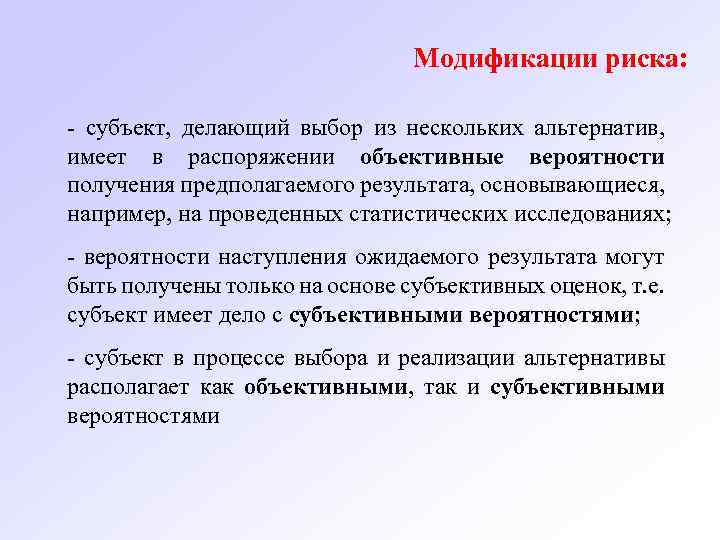 Модификации риска:

- субъект, делающий выбор из нескольких альтернатив, имеет в распоряжении объективные вероятности получения предполагаемого результата, основывающиеся, например, на проведенных статистических исследованиях;

- вероятности наступления ожидаемого результата могут быть получены только на основе субъективных оценок, т.е. субъект имеет дело с субъективными вероятностями;

- субъект в процессе выбора и реализации альтернативы располагает как объективными, так и субъективными вероятностями